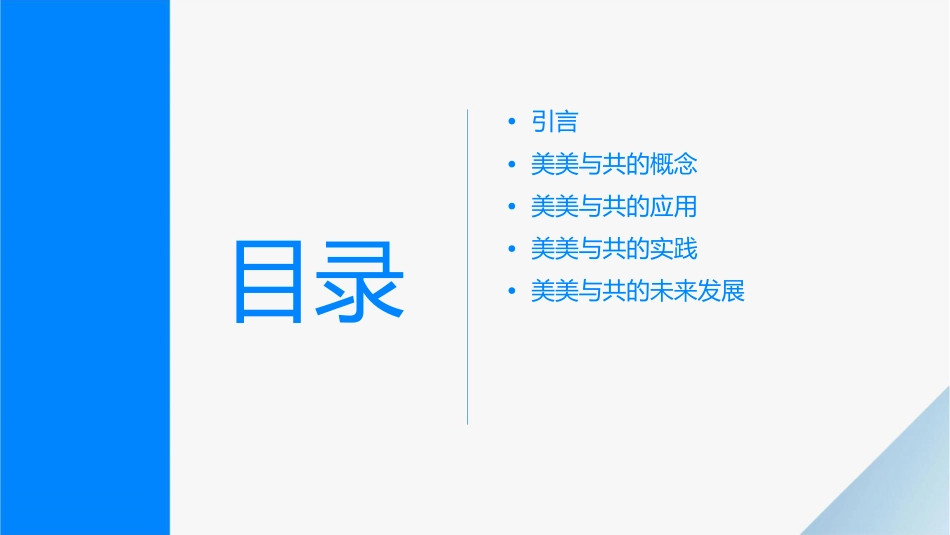 目录

• 引言
• 美美与共的概念
• 美美与共的应用
• 美美与共的实践
• 美美与共的未来发展